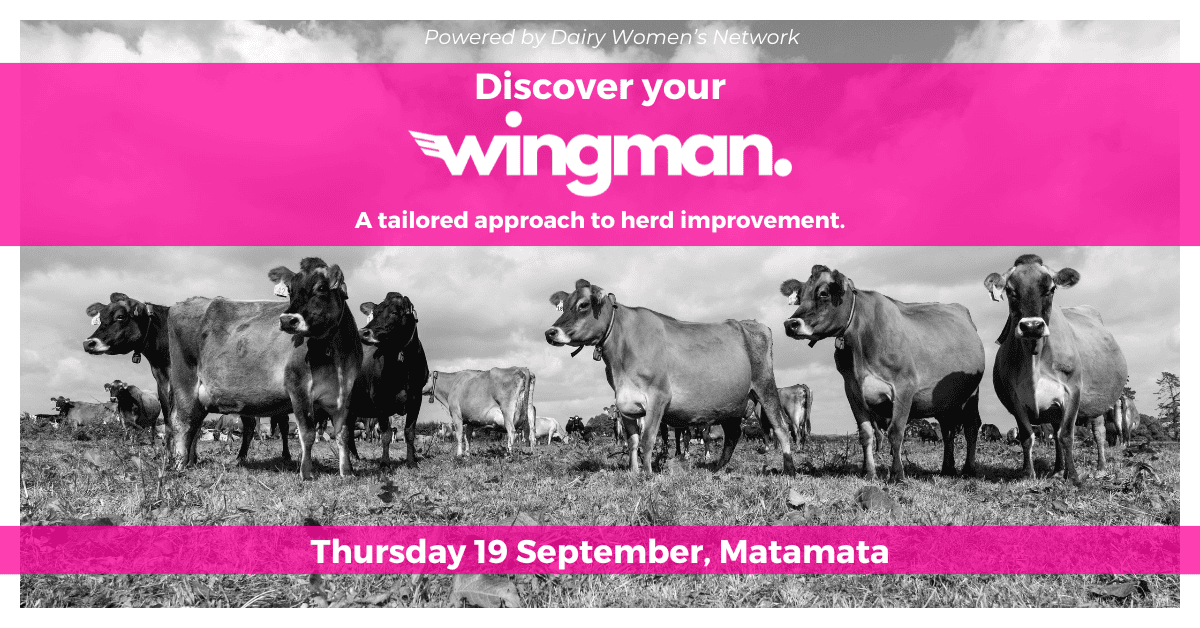 Powered by Dairy Women's Network

Discover your

wingman.

A tailored approach to herd improvement.

Thursday 19 September, Matamata